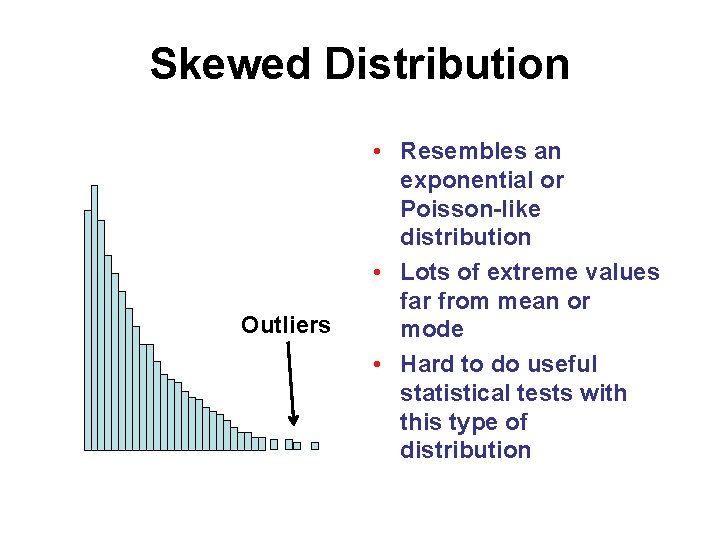 Skewed Distribution

Outliers

• Resembles an exponential or Poisson-like distribution
• Lots of extreme values far from mean or mode
• Hard to do useful statistical tests with this type of distribution